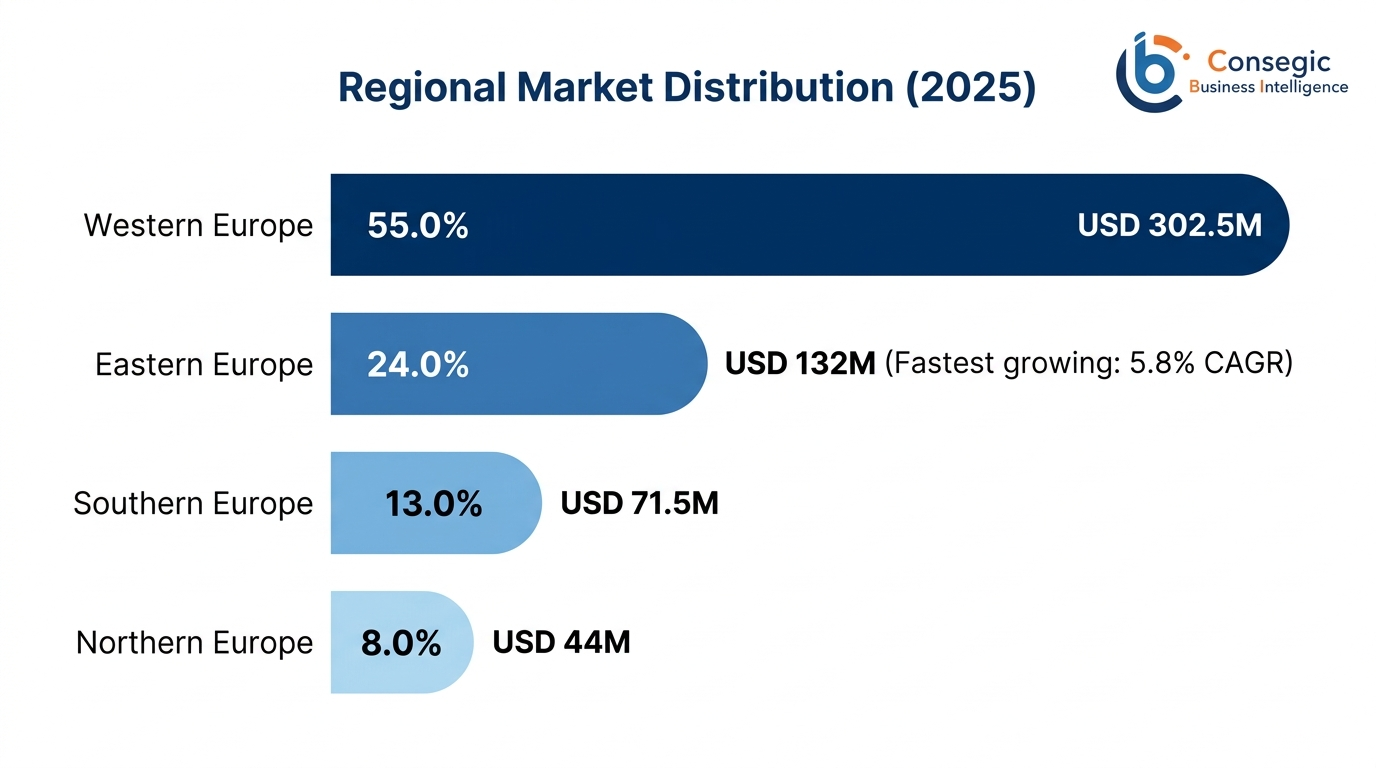 Regional Market Distribution (2025)

Consegic
Business Intelligence

Western Europe 55.0% USD 302.5M

Eastern Europe 24.0% USD 132M (Fastest growing: 5.8% CAGR)

Southern Europe 13.0% USD 71.5M

Northern Europe 8.0% USD 44M